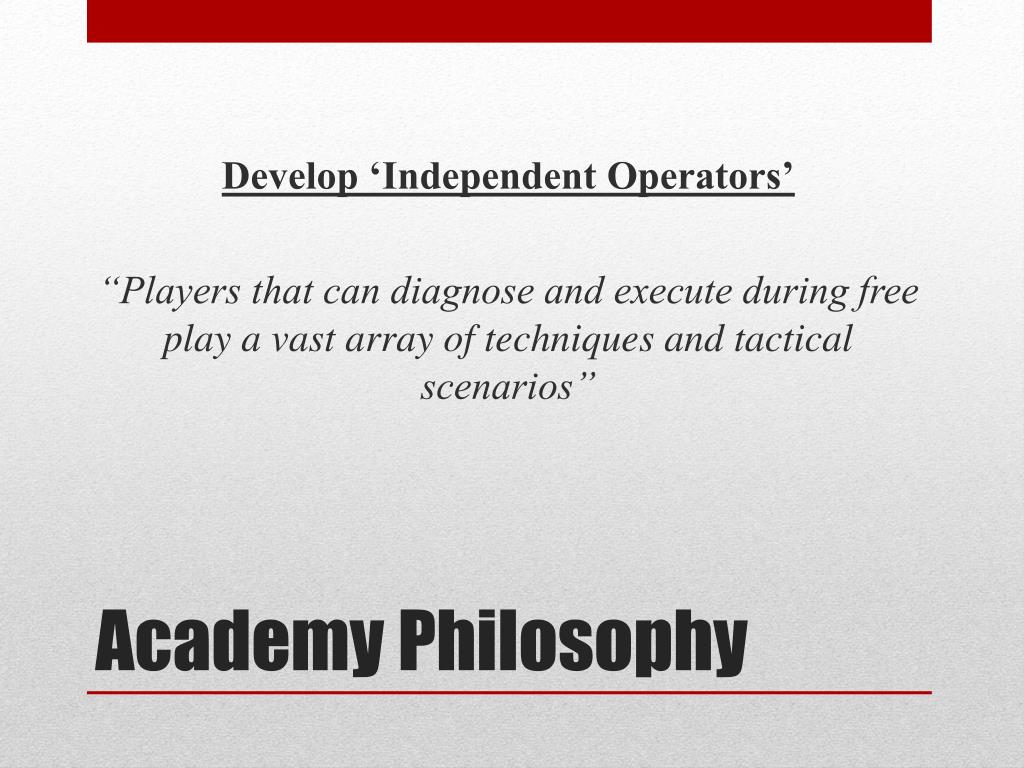 Develop ‘Independent Operators’

“Players that can diagnose and execute during free play a vast array of techniques and tactical scenarios”

Academy Philosophy